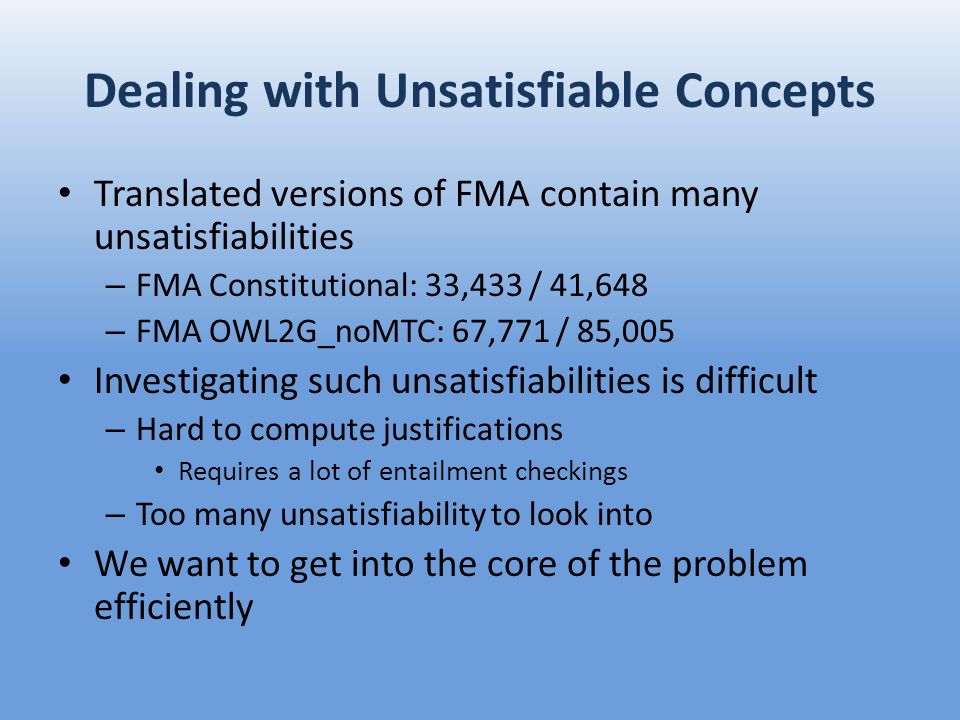 Dealing with Unsatisfiable Concepts

• Translated versions of FMA contain many unsatisfiabilities
– FMA Constitutional: 33,433 / 41,648
– FMA OWL2G_noMTC: 67,771 / 85,005
• Investigating such unsatisfiabilities is difficult
– Hard to compute justifications
• Requires a lot of entailment checkings
– Too many unsatisfiability to look into
• We want to get into the core of the problem efficiently